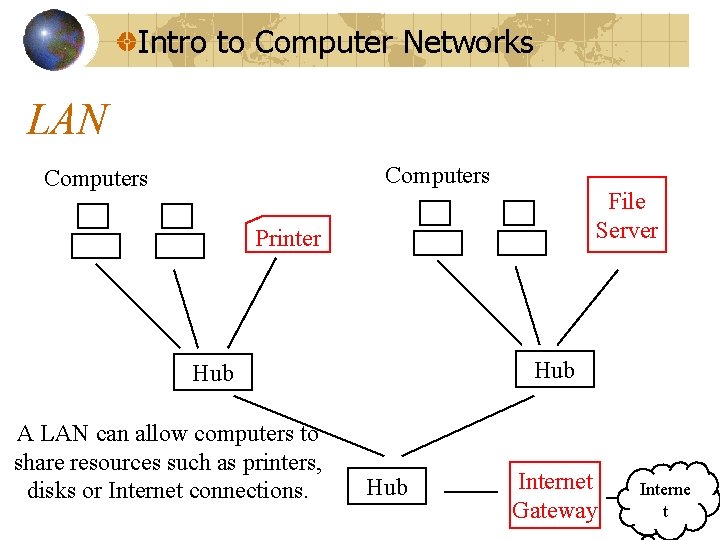 Intro to Computer Networks

LAN

Computers

Printer

Computers

File Server

Hub

Hub

A LAN can allow computers to share resources such as printers, disks or Internet connections.

Hub

Internet Gateway

Interne t